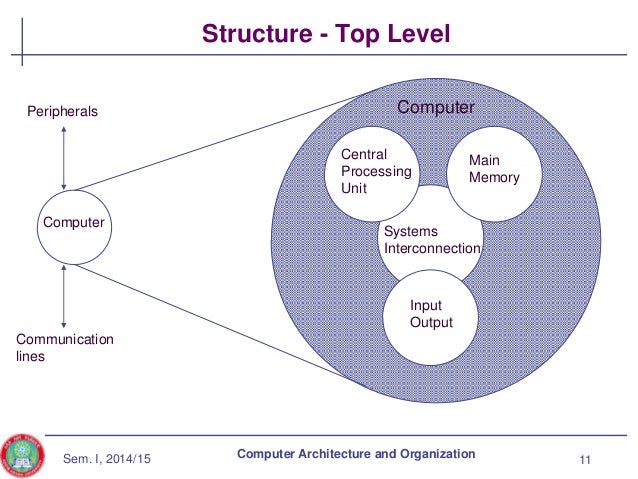 Structure - Top Level

Peripherals

Computer

Communication lines

Computer

Central Processing Unit

Main Memory

Systems Interconnection

Input Output

Sem. I, 2014/15

Computer Architecture and Organization

11